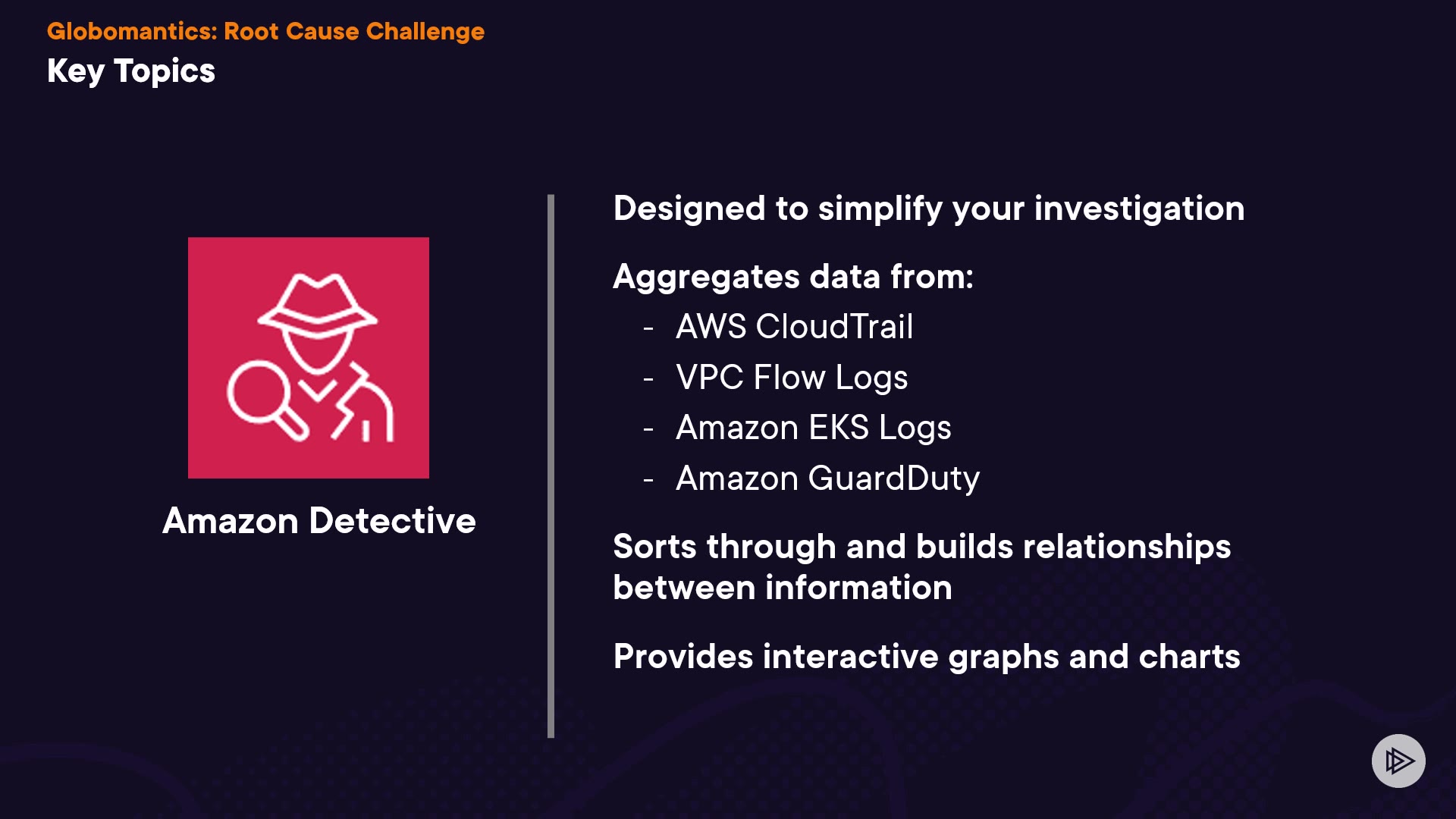 Globomantics: Root Cause Challenge
Key Topics

Amazon Detective

Designed to simplify your investigation

Aggregates data from:
- AWS CloudTrail
- VPC Flow Logs
- Amazon EKS Logs
- Amazon GuardDuty

Sorts through and builds relationships between information

Provides interactive graphs and charts